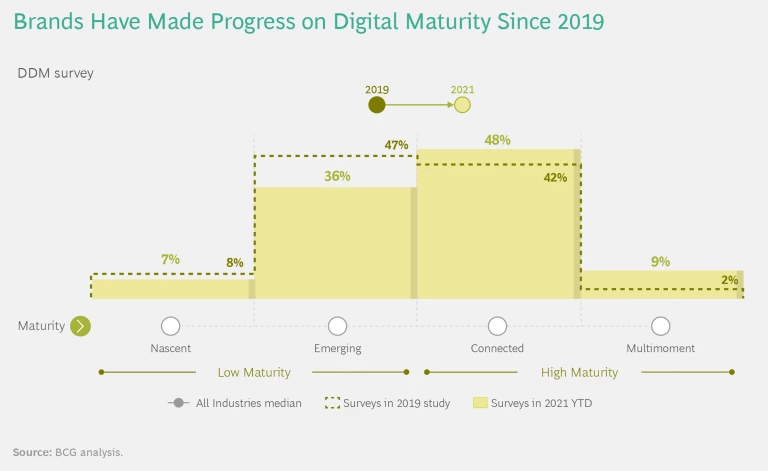 Brands Have Made Progress on Digital Maturity Since 2019

DDM survey

2019
2021

7%
8%
47%
36%
48%
42%
9%
2%

Maturity
Nascent
Emerging
Connected
Multimoment

Low Maturity
High Maturity

All Industries median
Surveys in 2019 study
Surveys in 2021 YTD

Source: BCG analysis.